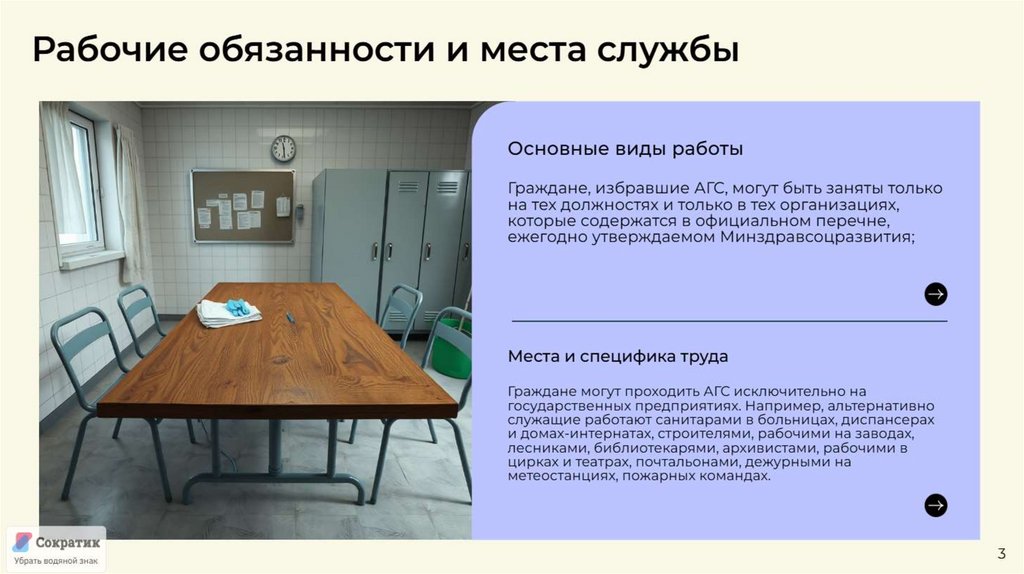 Рабочие обязанности и места службы

Основные виды работы

Граждане, избравшие АГС, могут быть заняты только на тех должностях и только в тех организациях, которые содержатся в официальном перечне, ежегодно утверждаемом Минздравсоцразвития;

Места и специфика труда

Граждане могут проходить АГС исключительно на государственных предприятиях. Например, альтернативно служащие работают санитарами в больницах, диспансерах и домах-интернатах, строителями, рабочими на заводах, лесниками, библиотекарями, архивистами, рабочими в цирках и театрах, почтальонами, дежурными на метеостанциях, пожарных командах.

Сократик
Убрать водяной знак

3